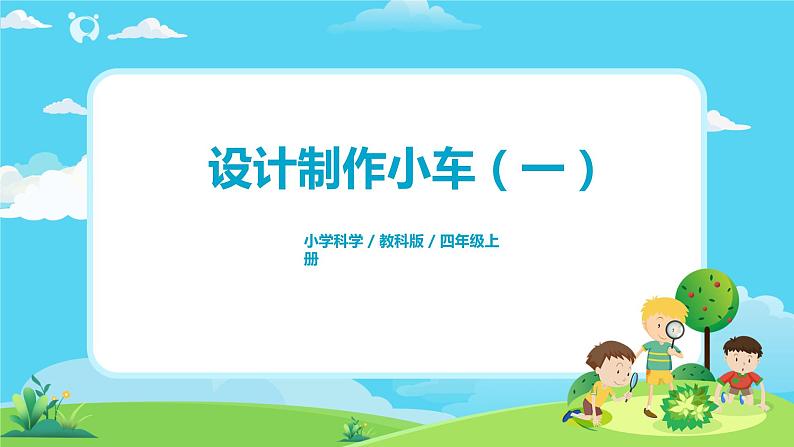 设计制作小车（一）

小学科学 / 教科版 / 四年级上册